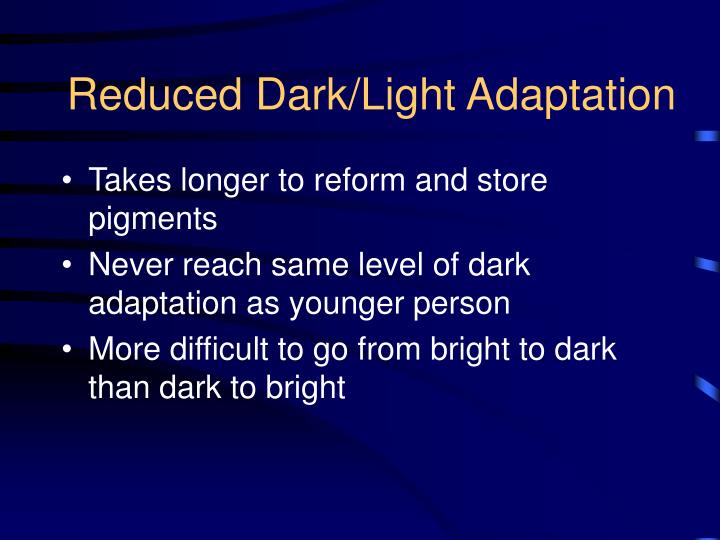 Reduced Dark/Light Adaptation

• Takes longer to reform and store pigments
• Never reach same level of dark adaptation as younger person
• More difficult to go from bright to dark than dark to bright